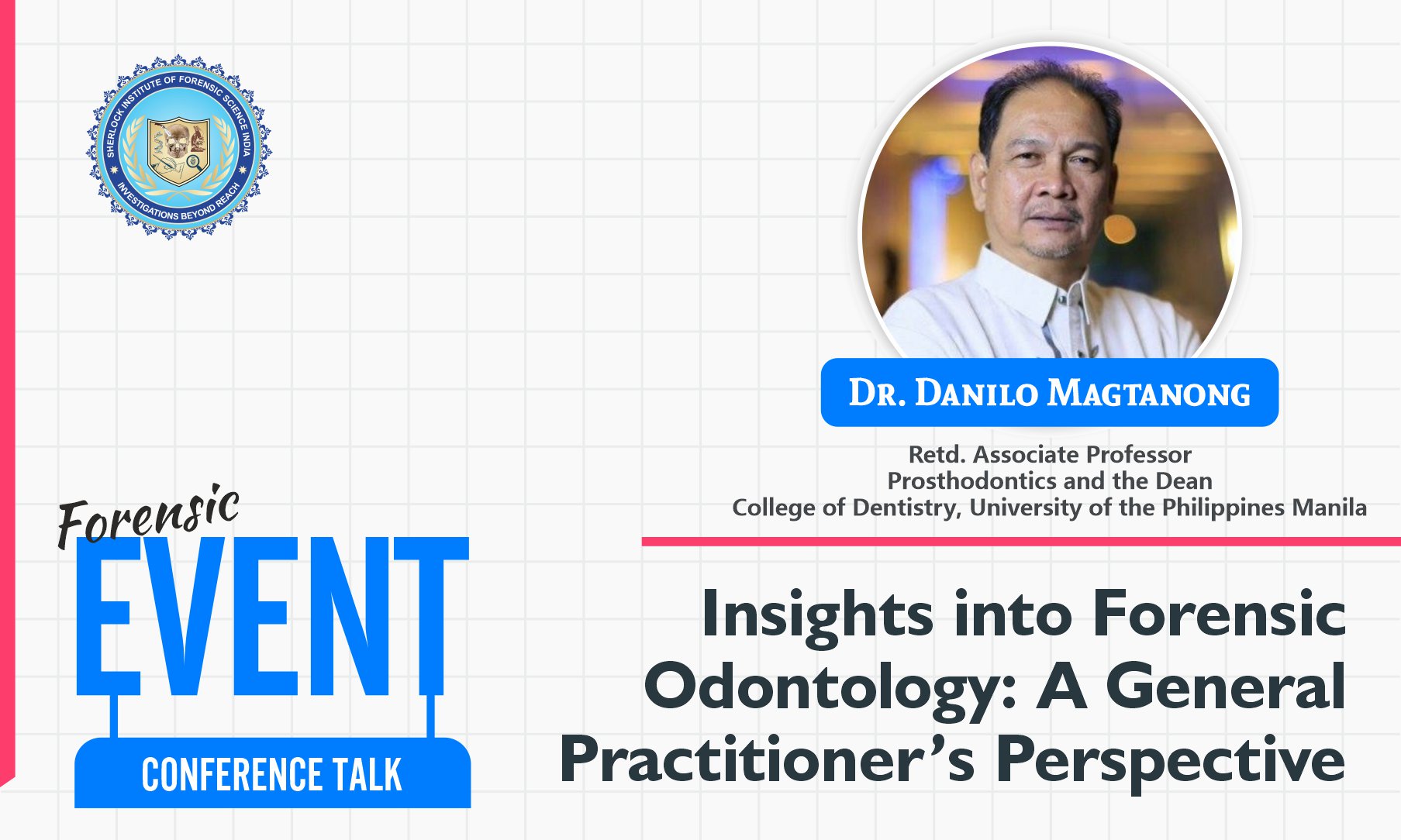 SHERLOCK INSTITUTE OF FORENSIC SCIENCE INDIA
INVESTIGATIONS BEYOND REACH

DR. DANILO MAGTANONG

Retd. Associate Professor
Prosthodontics and the Dean
College of Dentistry, University of the Philippines Manila

Forensic
EVENT
CONFERENCE TALK

Insights into Forensic Odontology: A General Practitioner's Perspective